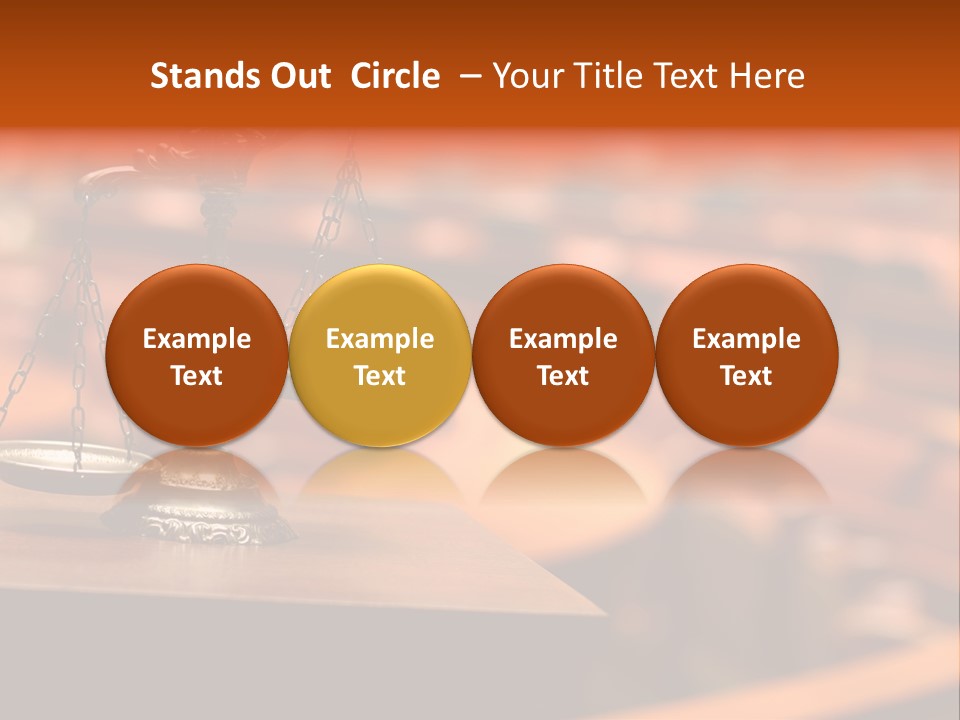 Stands Out Circle – Your Title Text Here

Example Text

Example Text

Example Text

Example Text